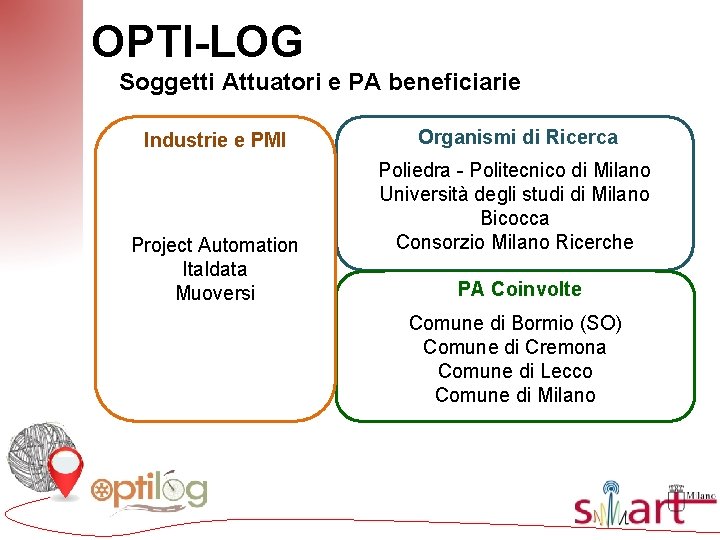 OPTI-LOG

Soggetti Attuatori e PA beneficiarie

Industrie e PMI

Project Automation
Italdata
Muoversi

Organismi di Ricerca

Poliedra - Politecnico di Milano
Università degli studi di Milano Bicocca
Consorzio Milano Ricerche

PA Coinvolte

Comune di Bormio (SO)
Comune di Cremona
Comune di Lecco
Comune di Milano

optilog

smart

Milano